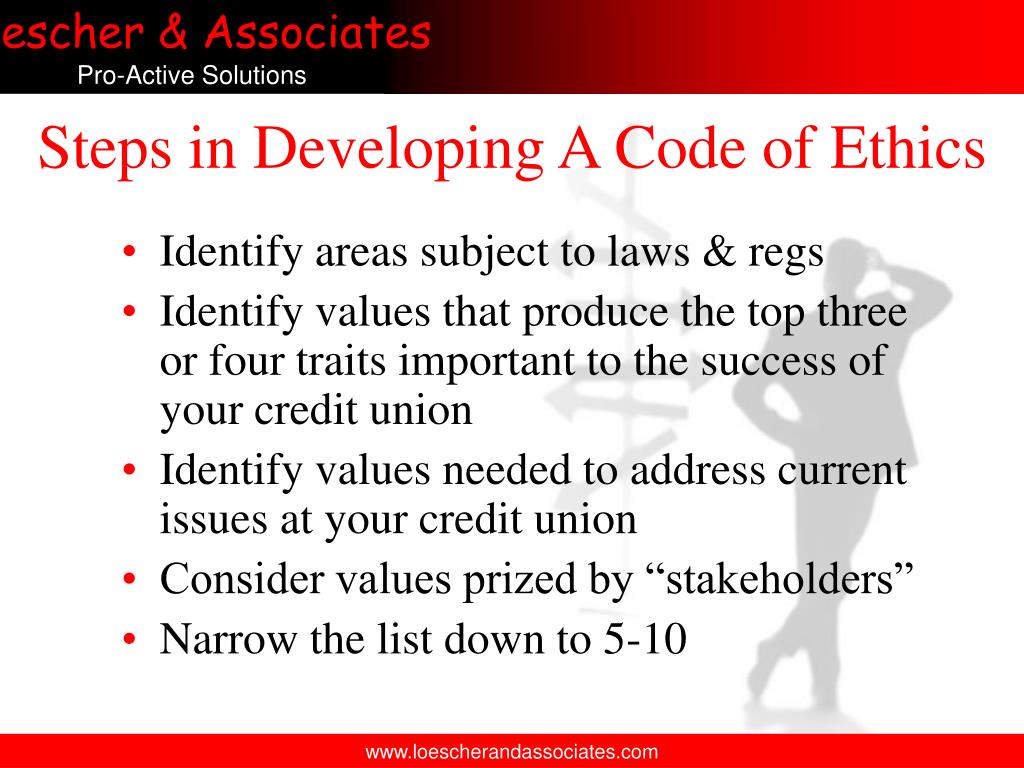 escher & Associates
Pro-Active Solutions

Steps in Developing A Code of Ethics

• Identify areas subject to laws & regs
• Identify values that produce the top three or four traits important to the success of your credit union
• Identify values needed to address current issues at your credit union
• Consider values prized by “stakeholders”
• Narrow the list down to 5-10

www.loescherandassociates.com